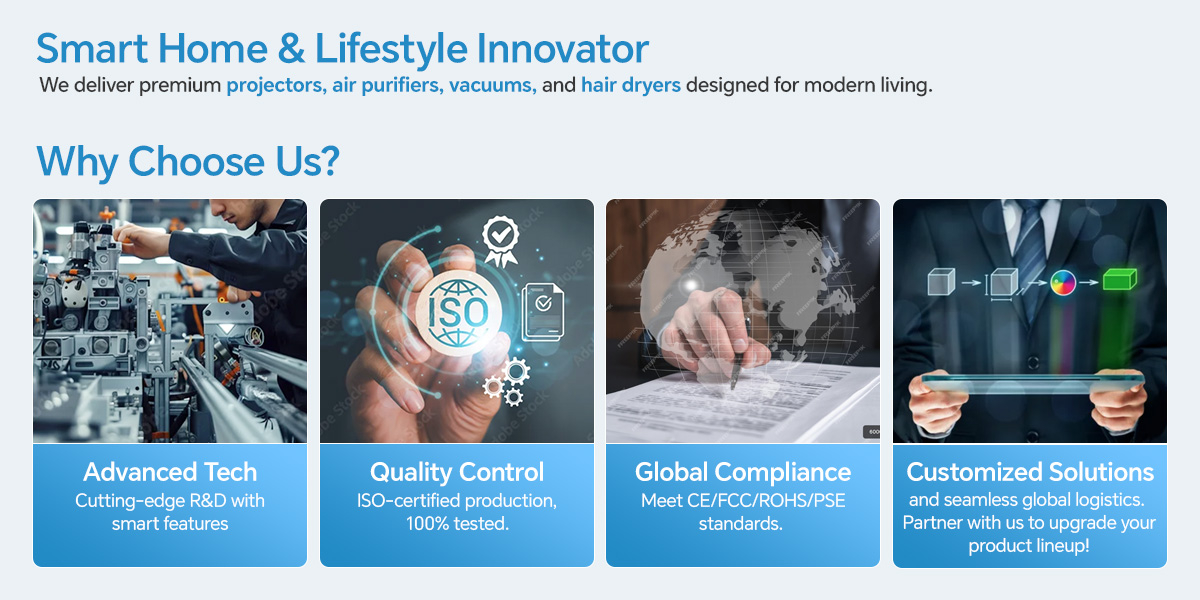 Smart Home & Lifestyle Innovator
We deliver premium projectors, air purifiers, vacuums, and hair dryers designed for modern living.

Why Choose Us?

ISO

Advanced Tech
Cutting-edge R&D with smart features

Quality Control
ISO-certified production, 100% tested.

Global Compliance
Meet CE/FCC/ROHS/PSE standards.

Customized Solutions
and seamless global logistics. Partner with us to upgrade your product lineup!